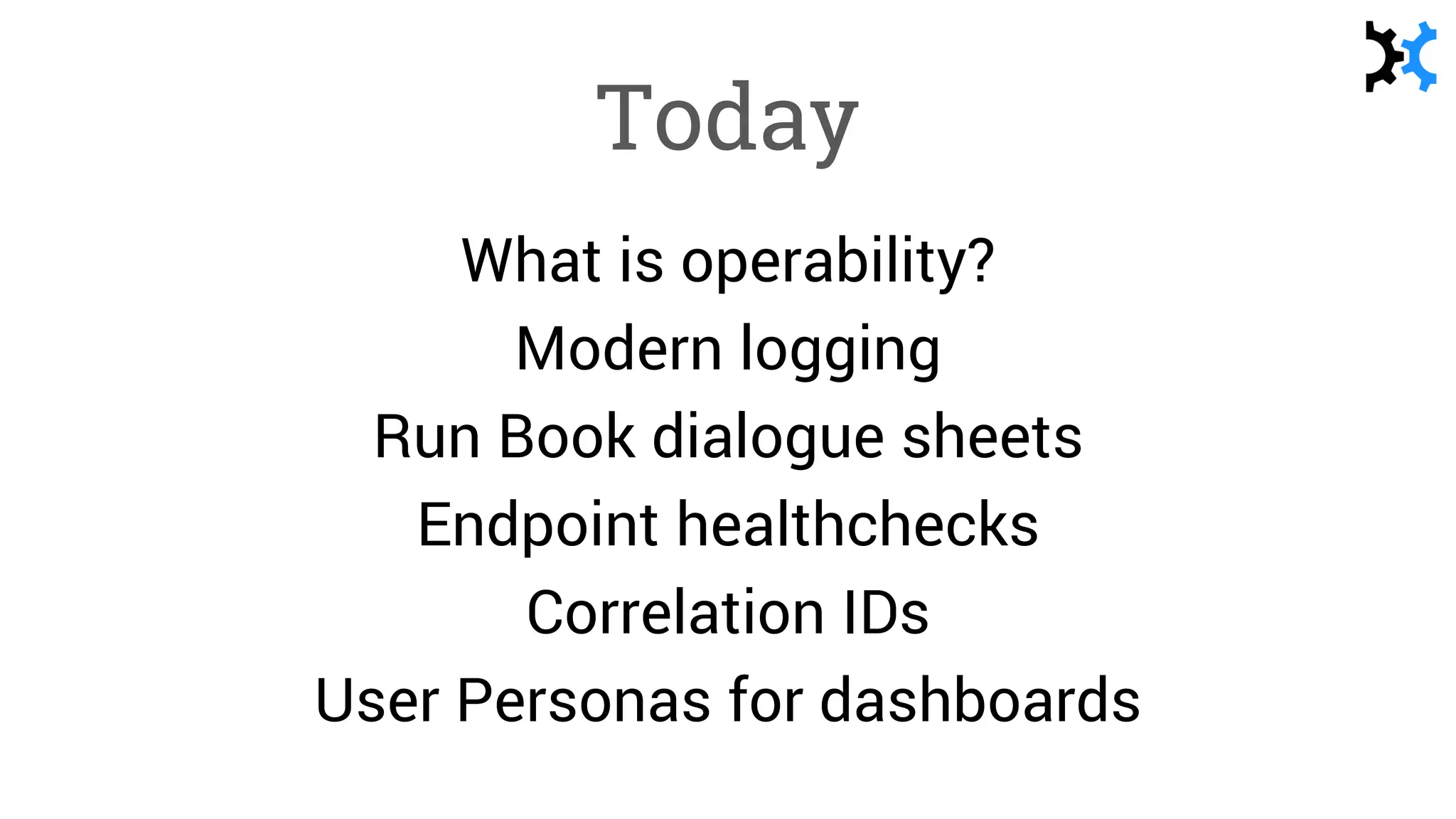 Today

What is operability?

Modern logging

Run Book dialogue sheets

Endpoint healthchecks

Correlation IDs

User Personas for dashboards